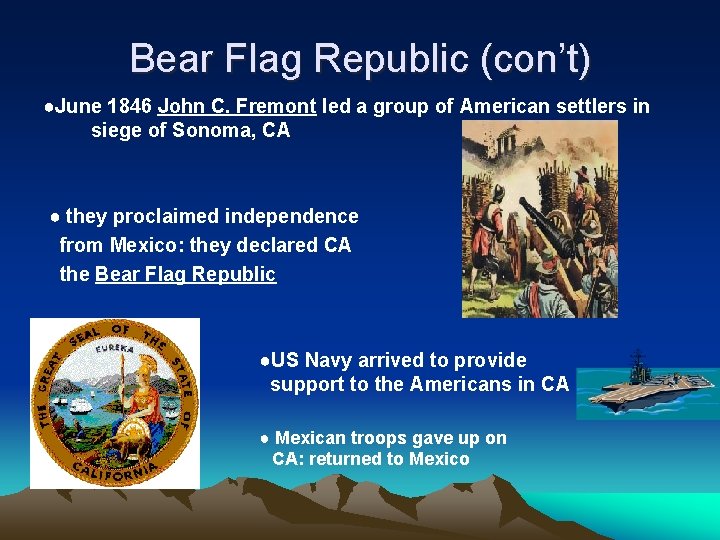 Bear Flag Republic (con't)

●June 1846 John C. Fremont led a group of American settlers in siege of Sonoma, CA

● they proclaimed independence from Mexico: they declared CA the Bear Flag Republic

THE GREAT SEAL OF THE STATE OF CALIFORNIA
EUREKA

●US Navy arrived to provide support to the Americans in CA

● Mexican troops gave up on CA: returned to Mexico